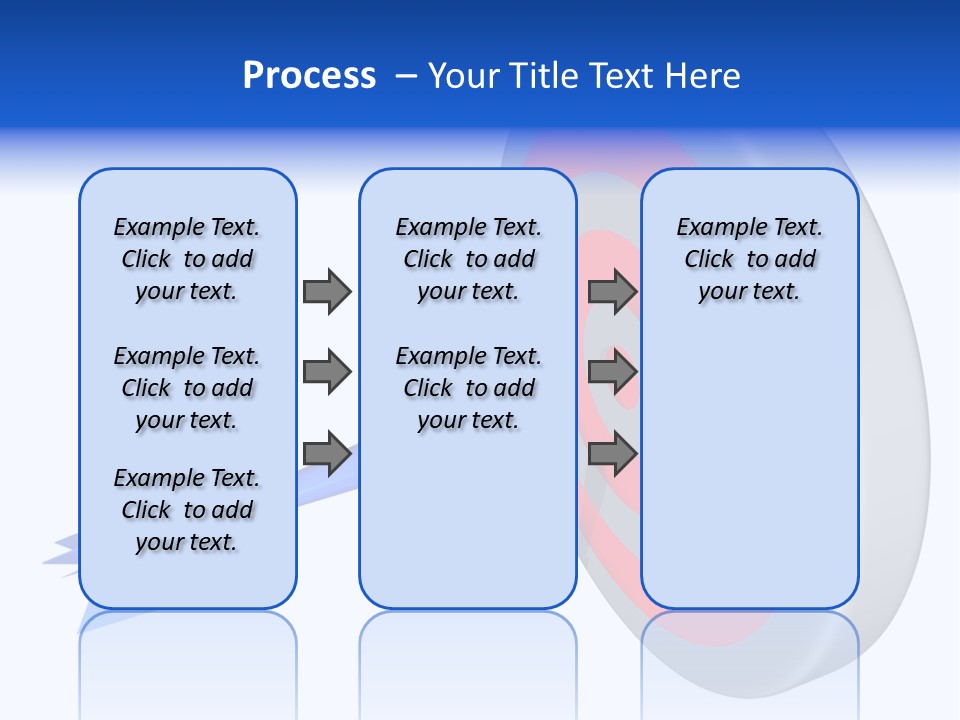 Process – Your Title Text Here

Example Text. Click to add your text.

Example Text. Click to add your text.

Example Text. Click to add your text.

Example Text. Click to add your text.

Example Text. Click to add your text.

Example Text. Click to add your text.